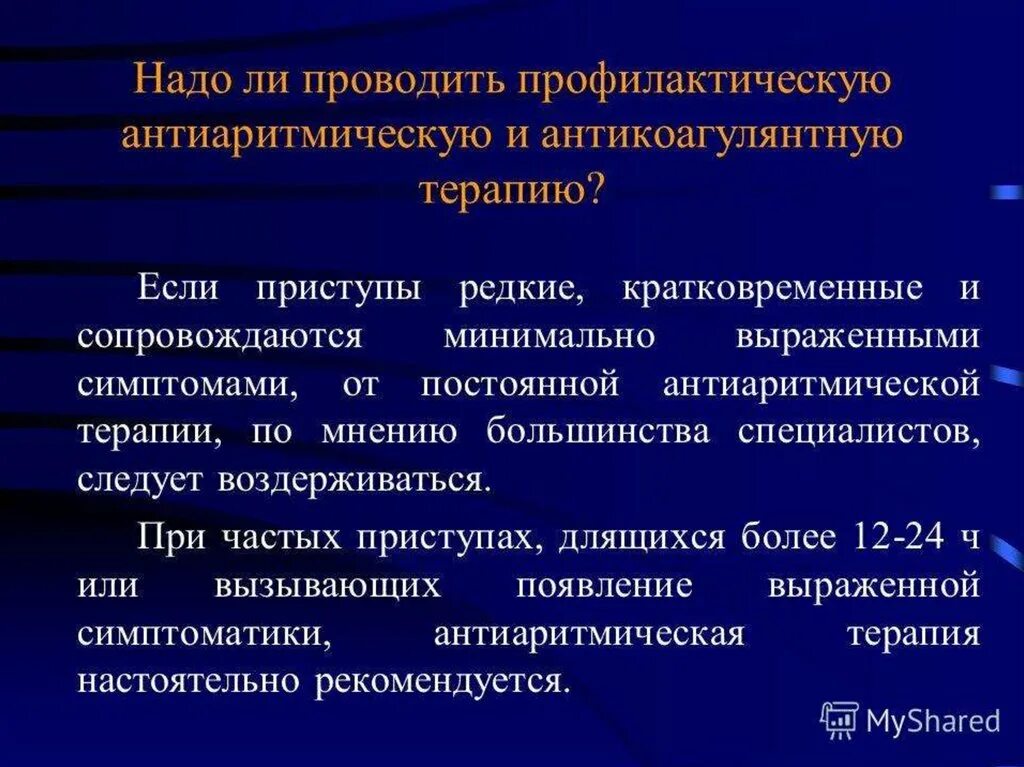 Надо ли проводить профилактическую антиаритмическую и антикоагулянтную терапию?

Если приступы редкие, кратковременные и сопровождаются минимально выраженными симптомами, от постоянной антиаритмической терапии, по мнению большинства специалистов, следует воздерживаться.

При частых приступах, длящихся более 12-24 ч или вызывающих появление выраженной симптоматики, антиаритмическая терапия настоятельно рекомендуется.

MyShared